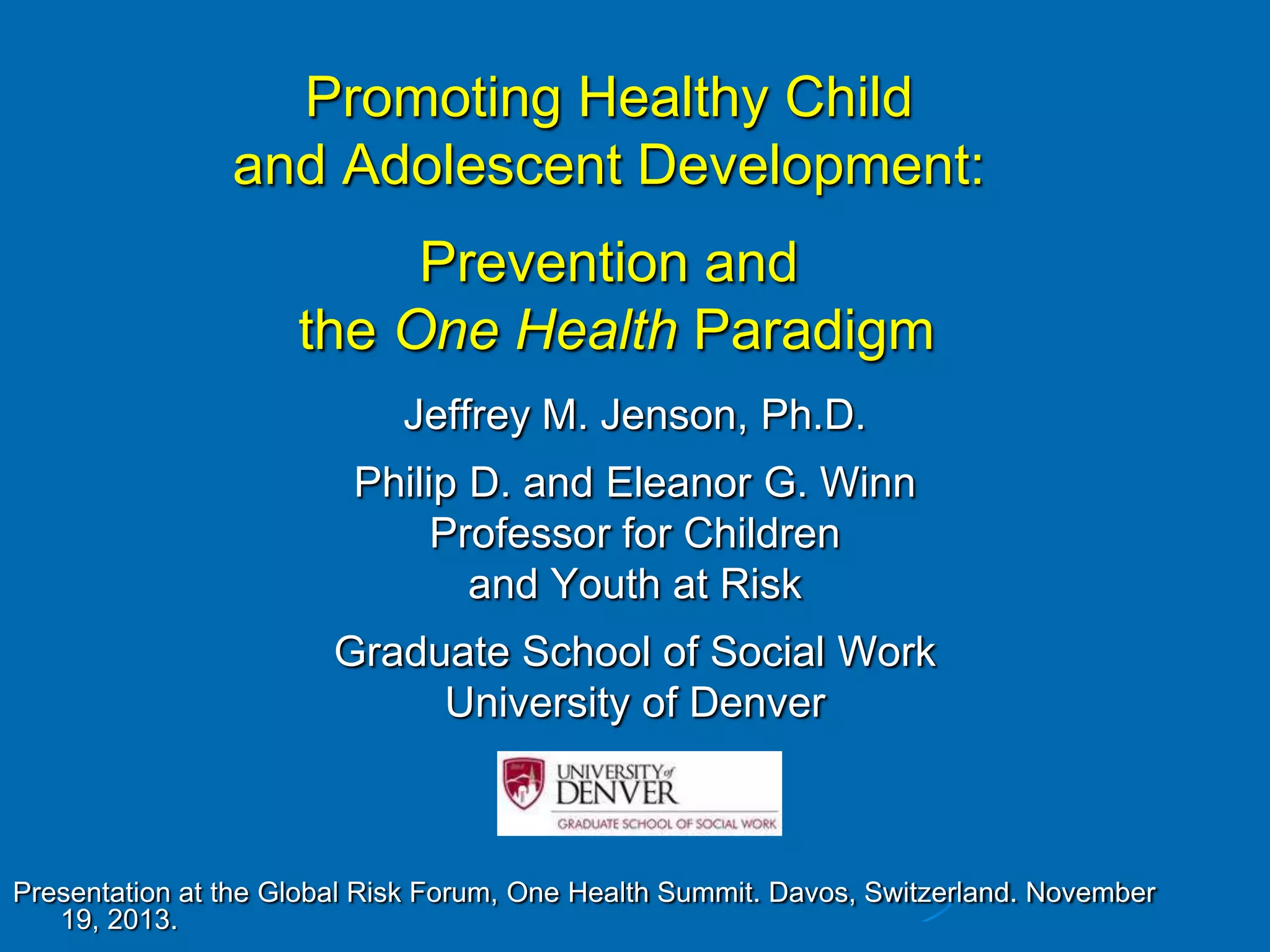 Promoting Healthy Child and Adolescent Development:

Prevention and the One Health Paradigm

Jeffrey M. Jenson, Ph.D.

Philip D. and Eleanor G. Winn Professor for Children and Youth at Risk

Graduate School of Social Work
University of Denver

UNIVERSITY of DENVER
GRADUATE SCHOOL OF SOCIAL WORK

Presentation at the Global Risk Forum, One Health Summit. Davos, Switzerland. November 19, 2013.